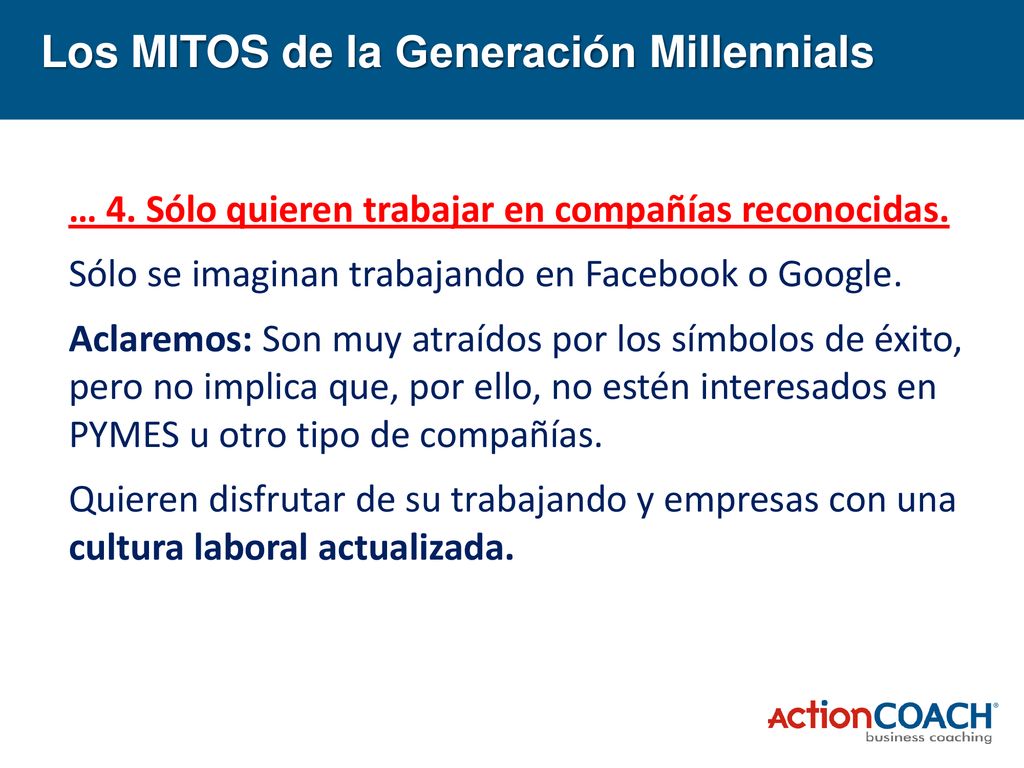 Los MITOS de la Generación Millennials

… 4. Sólo quieren trabajar en compañías reconocidas.

Sólo se imaginan trabajando en Facebook o Google.

Aclaremos: Son muy atraídos por los símbolos de éxito, pero no implica que, por ello, no estén interesados en PYMES u otro tipo de compañías.

Quieren disfrutar de su trabajando y empresas con una cultura laboral actualizada.

ActionCOACH®
business coaching